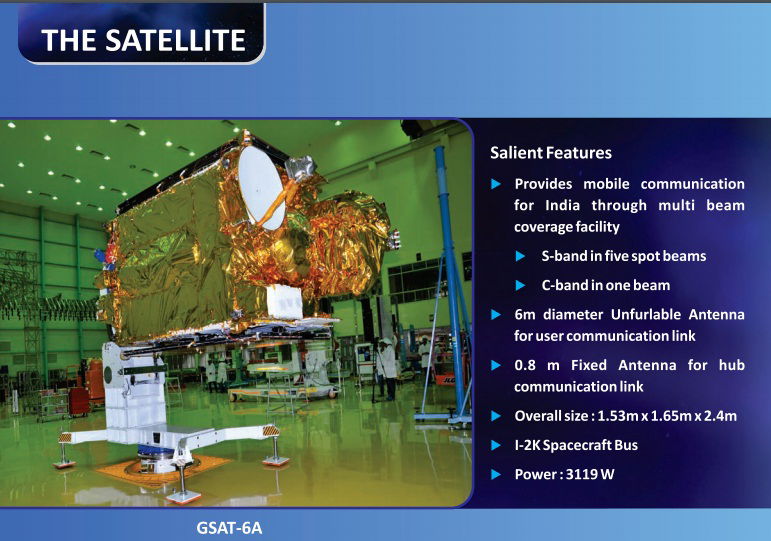 THE SATELLITE

Salient Features

Provides mobile communication for India through multi beam coverage facility

S-band in five spot beams

C-band in one beam

6m diameter Unfurlable Antenna for user communication link

0.8 m Fixed Antenna for hub communication link

Overall size : 1.53m x 1.65m x 2.4m

I-2K Spacecraft Bus

Power : 3119 W

GSAT-6A